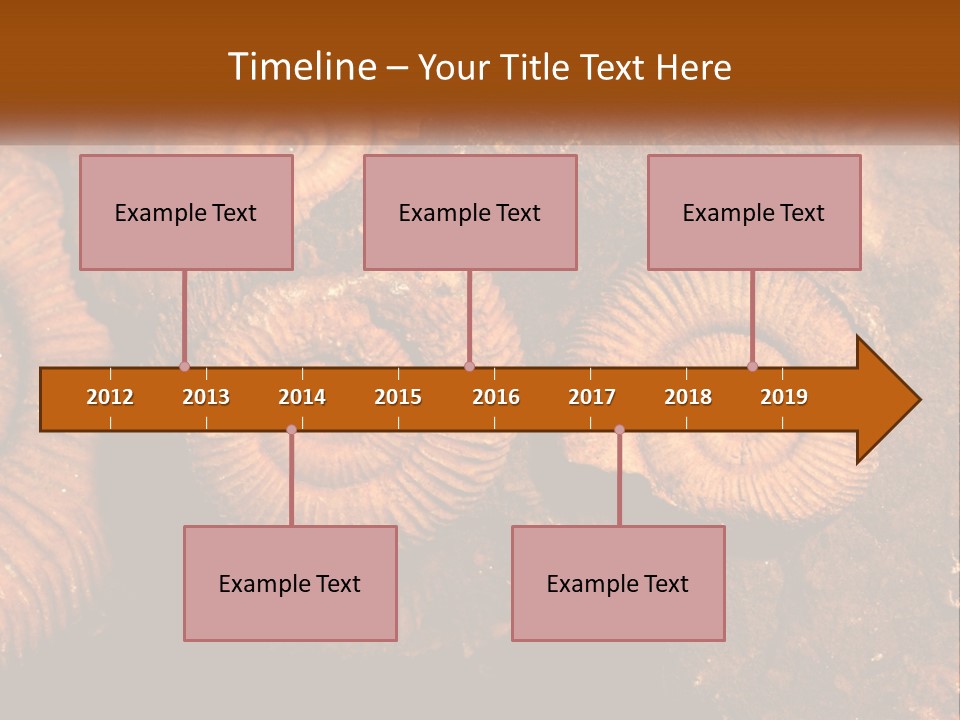 Timeline – Your Title Text Here

Example Text

Example Text

Example Text

2012 2013 2014 2015 2016 2017 2018 2019

Example Text

Example Text